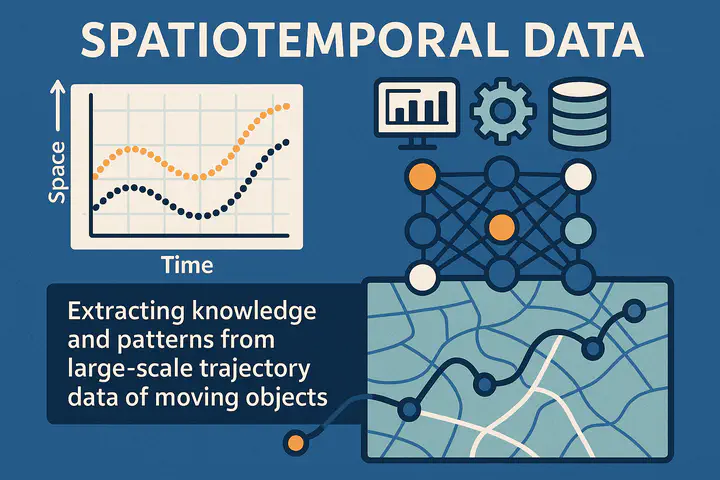 SPATIOTEMPORAL DATA

Space

Time

Extracting knowledge and patterns from large-scale trajectory data of moving objects